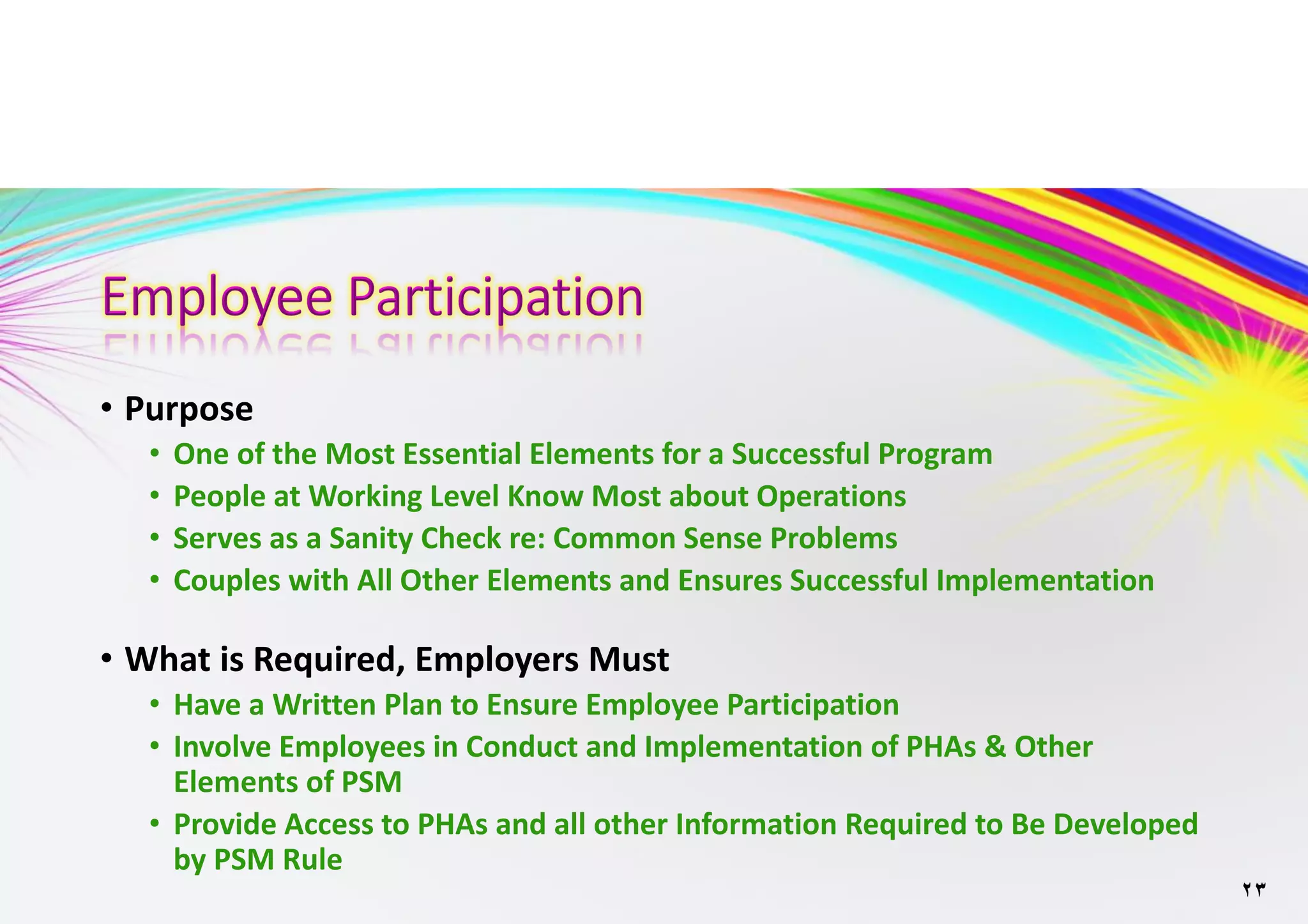 Employee Participation

• Purpose
  • One of the Most Essential Elements for a Successful Program
  • People at Working Level Know Most about Operations
  • Serves as a Sanity Check re: Common Sense Problems
  • Couples with All Other Elements and Ensures Successful Implementation

• What is Required, Employers Must
  • Have a Written Plan to Ensure Employee Participation
  • Involve Employees in Conduct and Implementation of PHAs & Other Elements of PSM
  • Provide Access to PHAs and all other Information Required to Be Developed by PSM Rule

٢٣